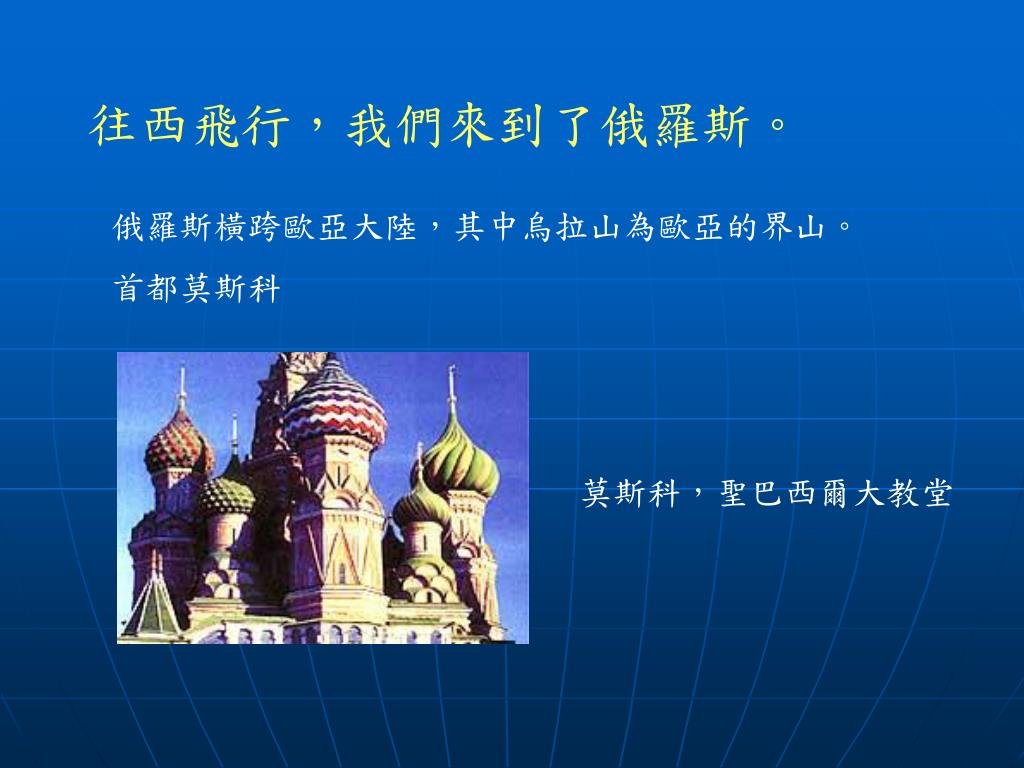 往西飛行，我們來到了俄羅斯。

俄羅斯橫跨歐亞大陸，其中烏拉山為歐亞的界山。

首都莫斯科

莫斯科，聖巴西爾大教堂